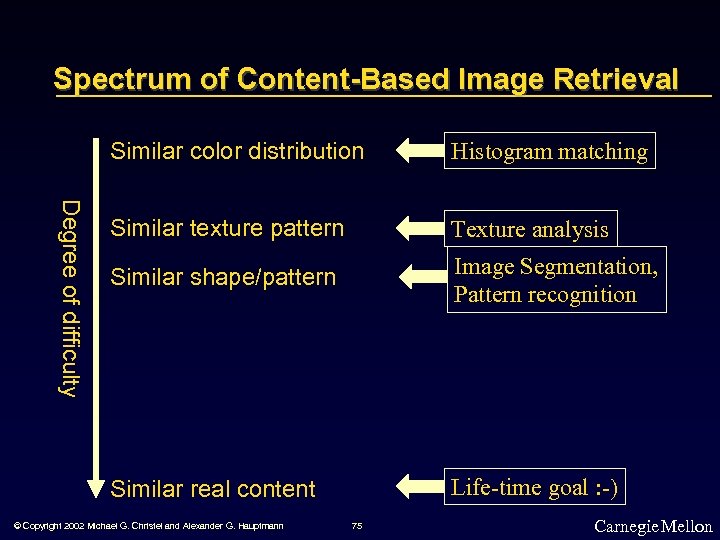 Spectrum of Content-Based Image Retrieval

Degree of difficulty

Similar color distribution

Histogram matching

Similar texture pattern

Texture analysis

Similar shape/pattern

Image Segmentation, Pattern recognition

Similar real content

Life-time goal :-)

© Copyright 2002 Michael G. Christel and Alexander G. Hauptmann 75 Carnegie Mellon